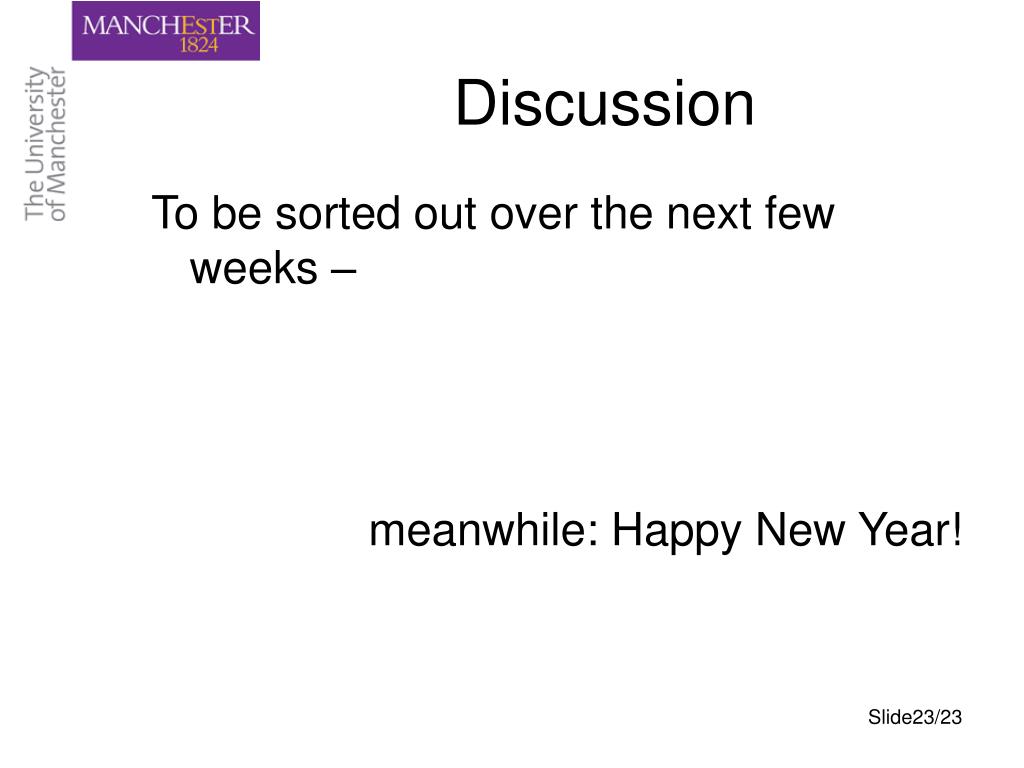 MANCHESTER
1824

The University of Manchester

Discussion

To be sorted out over the next few weeks –

meanwhile: Happy New Year!

Slide23/23